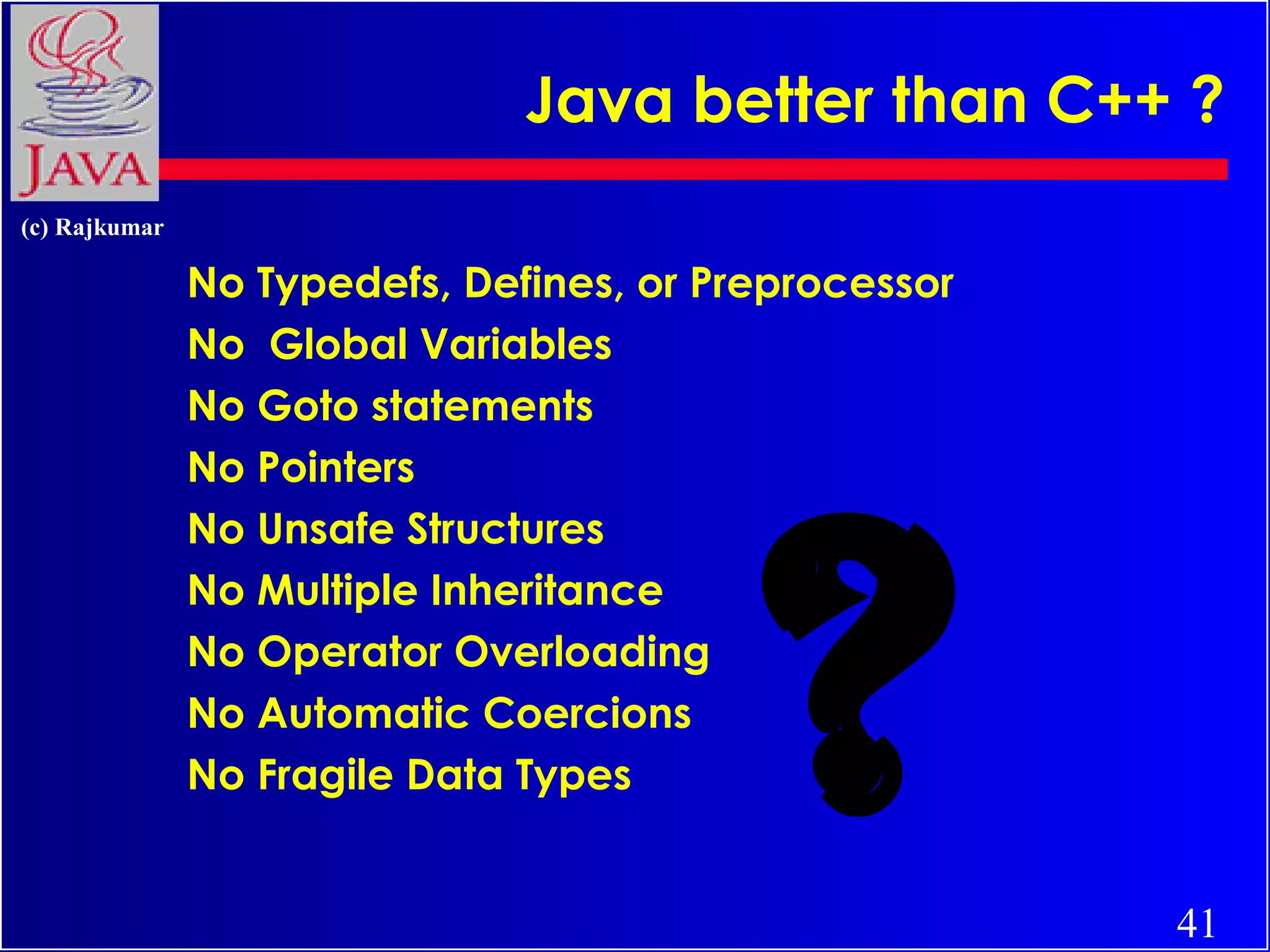 JAVA

Java better than C++ ?

(c) Rajkumar

No Typedefs, Defines, or Preprocessor
No Global Variables
No Goto statements
No Pointers
No Unsafe Structures
No Multiple Inheritance
No Operator Overloading
No Automatic Coercions
No Fragile Data Types

?

41